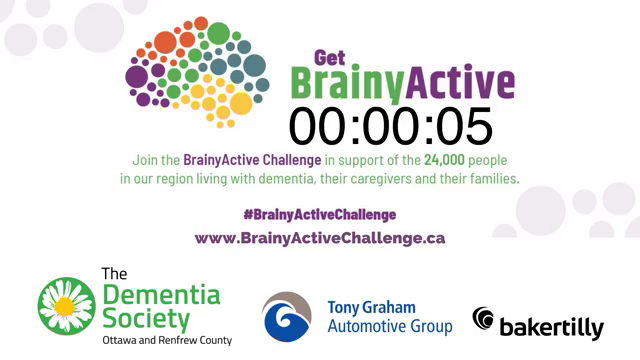 Get BrainyActive

00:00:05

Join the BrainyActive Challenge in support of the 24,000 people in our region living with dementia, their caregivers and their families.

#BrainyActiveChallenge

www.BrainyActiveChallenge.ca

The Dementia Society Ottawa and Renfrew County

Tony Graham Automotive Group

bakertilly